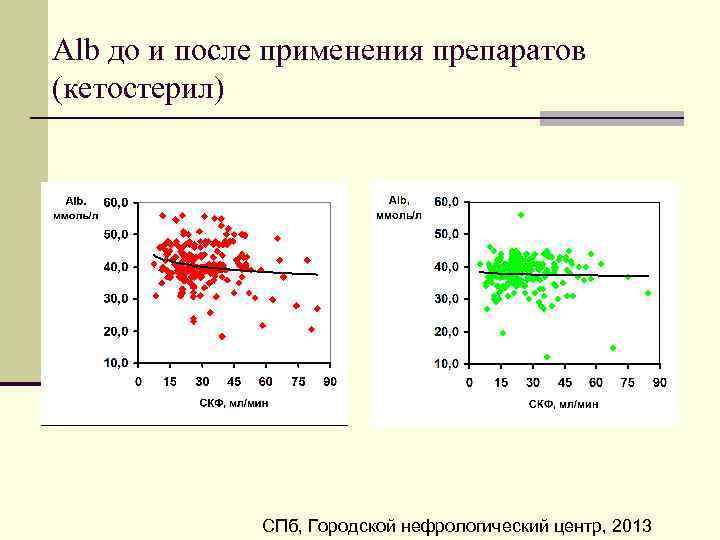 Alb до и после применения препаратов (кетостерил)

Alb. ммоль/л

60,0
50,0
40,0
30,0
20,0
10,0

0 15 30 45 60 75 90

СКФ, мл/мин

Alb, ммоль/л

60,0
50,0
40,0
30,0
20,0
10,0

0 15 30 45 60 75 90

СКФ, мл/мин

СПб, Городской нефрологический центр, 2013